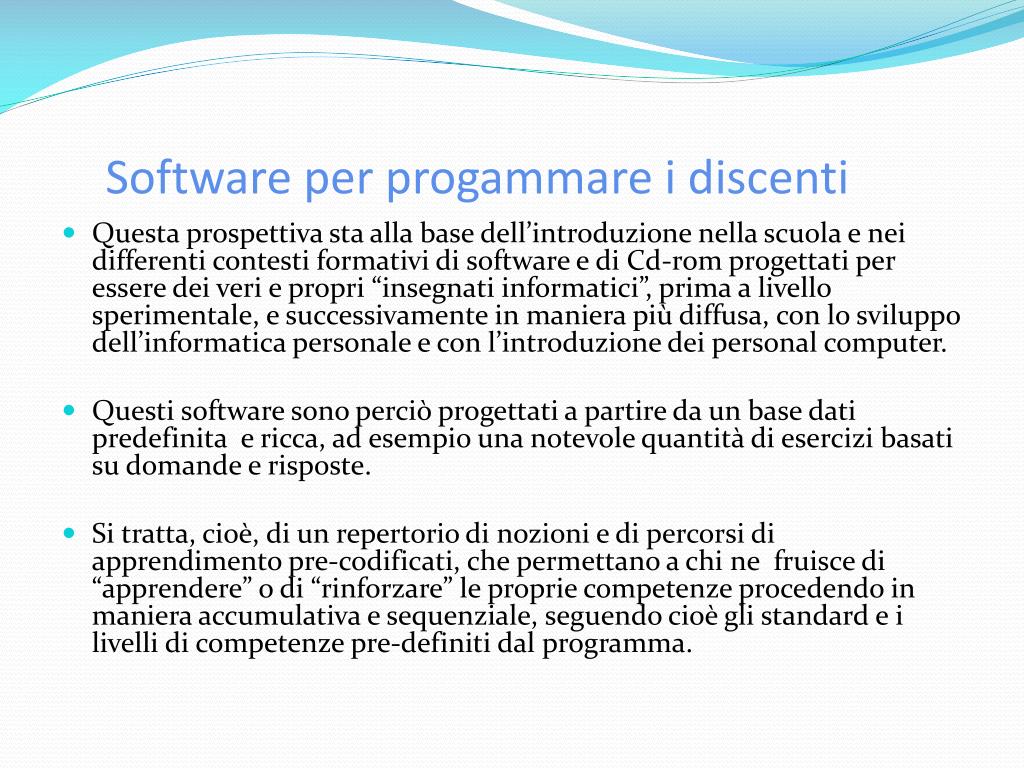 Software per progammare i discenti

Questa prospettiva sta alla base dell’introduzione nella scuola e nei differenti contesti formativi di software e di Cd-rom progettati per essere dei veri e propri “insegnati informatici”, prima a livello sperimentale, e successivamente in maniera più diffusa, con lo sviluppo dell’informatica personale e con l’introduzione dei personal computer.

Questi software sono perciò progettati a partire da un base dati predefinita e ricca, ad esempio una notevole quantità di esercizi basati su domande e risposte.

Si tratta, cioè, di un repertorio di nozioni e di percorsi di apprendimento pre-codificati, che permettano a chi ne fruisce di “apprendere” o di “rinforzare” le proprie competenze procedendo in maniera accumulativa e sequenziale, seguendo cioè gli standard e i livelli di competenze pre-definiti dal programma.